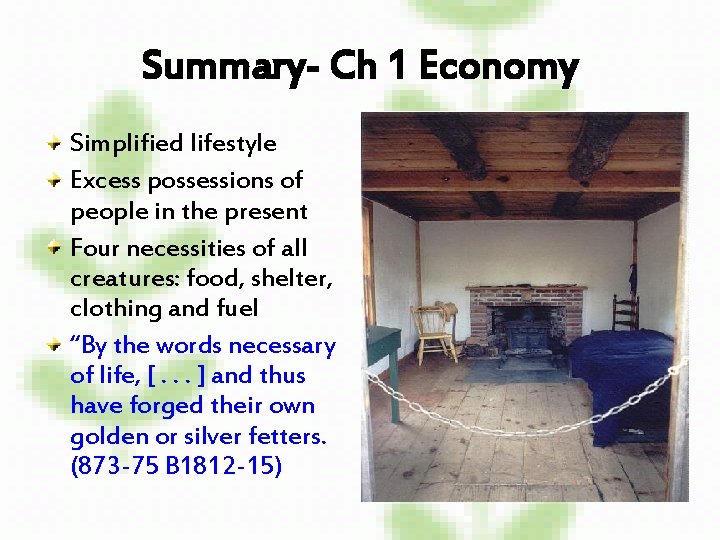 Summary- Ch 1 Economy

Simplified lifestyle

Excess possessions of people in the present

Four necessities of all creatures: food, shelter, clothing and fuel

“By the words necessary of life, [ . . . ] and thus have forged their own golden or silver fetters. (873-75 B1812-15)